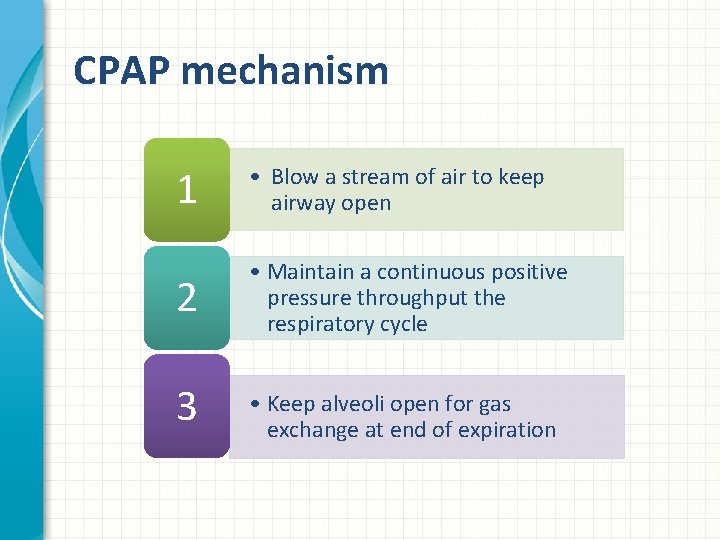 CPAP mechanism

1

• Blow a stream of air to keep airway open

2

• Maintain a continuous positive pressure throughput the respiratory cycle

3

• Keep alveoli open for gas exchange at end of expiration